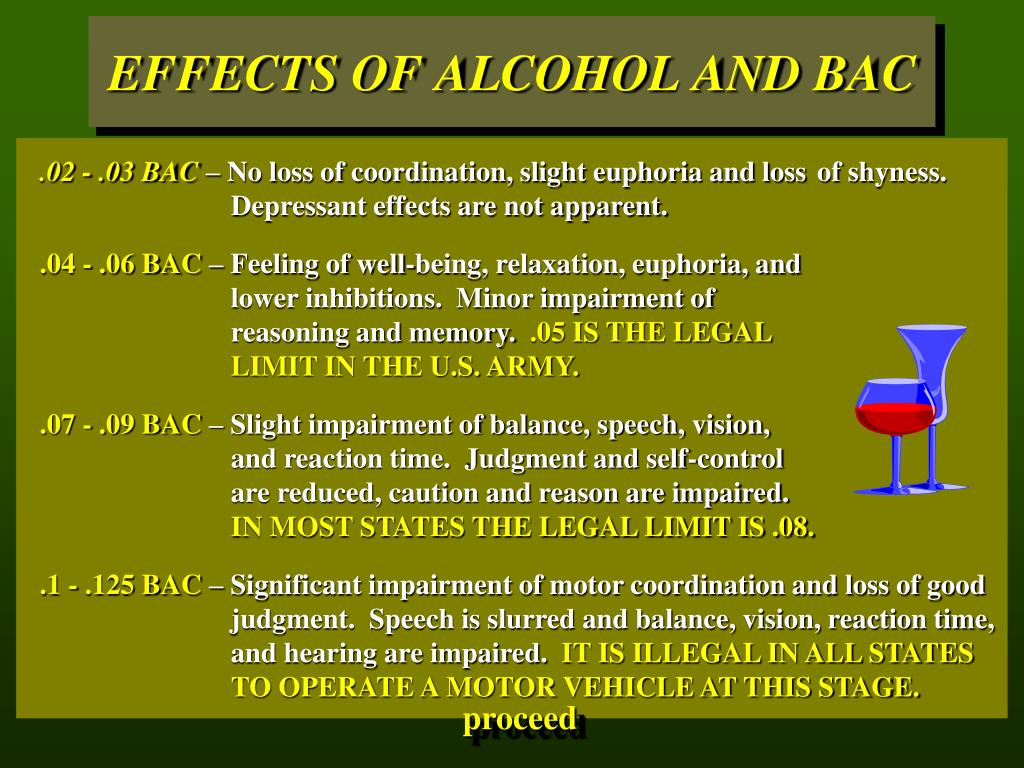 EFFECTS OF ALCOHOL AND BAC

.02 - .03 BAC – No loss of coordination, slight euphoria and loss of shyness. Depressant effects are not apparent.

.04 - .06 BAC – Feeling of well-being, relaxation, euphoria, and lower inhibitions. Minor impairment of reasoning and memory. .05 IS THE LEGAL LIMIT IN THE U.S. ARMY.

.07 - .09 BAC – Slight impairment of balance, speech, vision, and reaction time. Judgment and self-control are reduced, caution and reason are impaired. IN MOST STATES THE LEGAL LIMIT IS .08.

.1 - .125 BAC – Significant impairment of motor coordination and loss of good judgment. Speech is slurred and balance, vision, reaction time, and hearing are impaired. IT IS ILLEGAL IN ALL STATES TO OPERATE A MOTOR VEHICLE AT THIS STAGE.

proceed